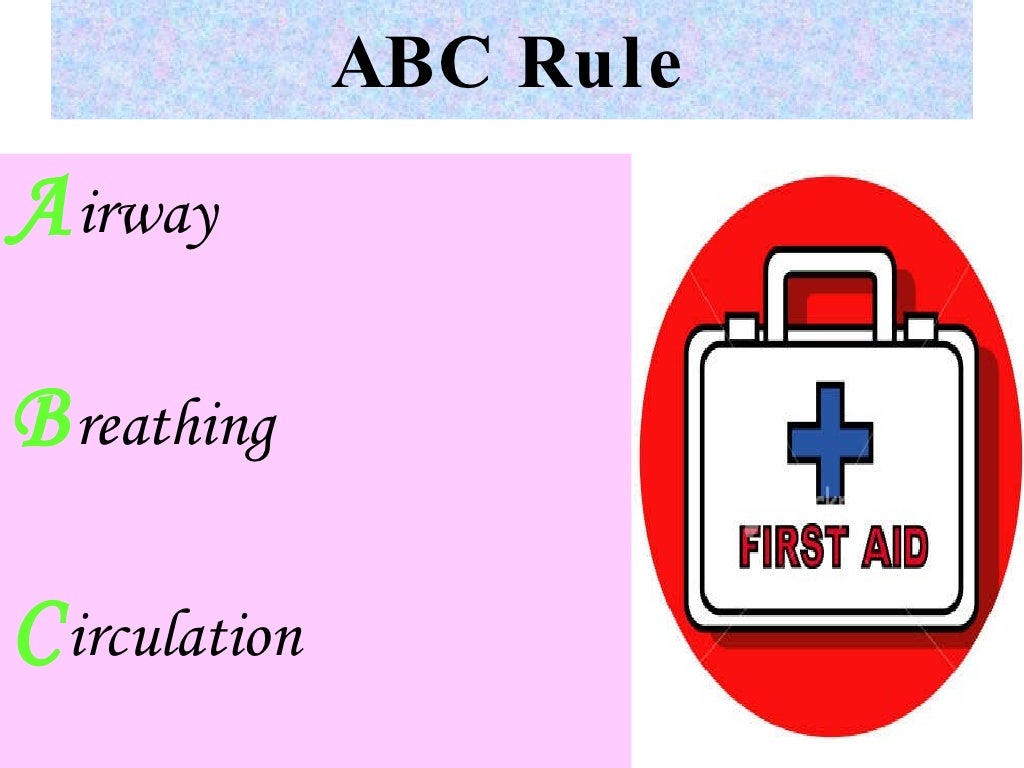 ABC Rule

Airway

Breathing

Circulation

FIRST AID